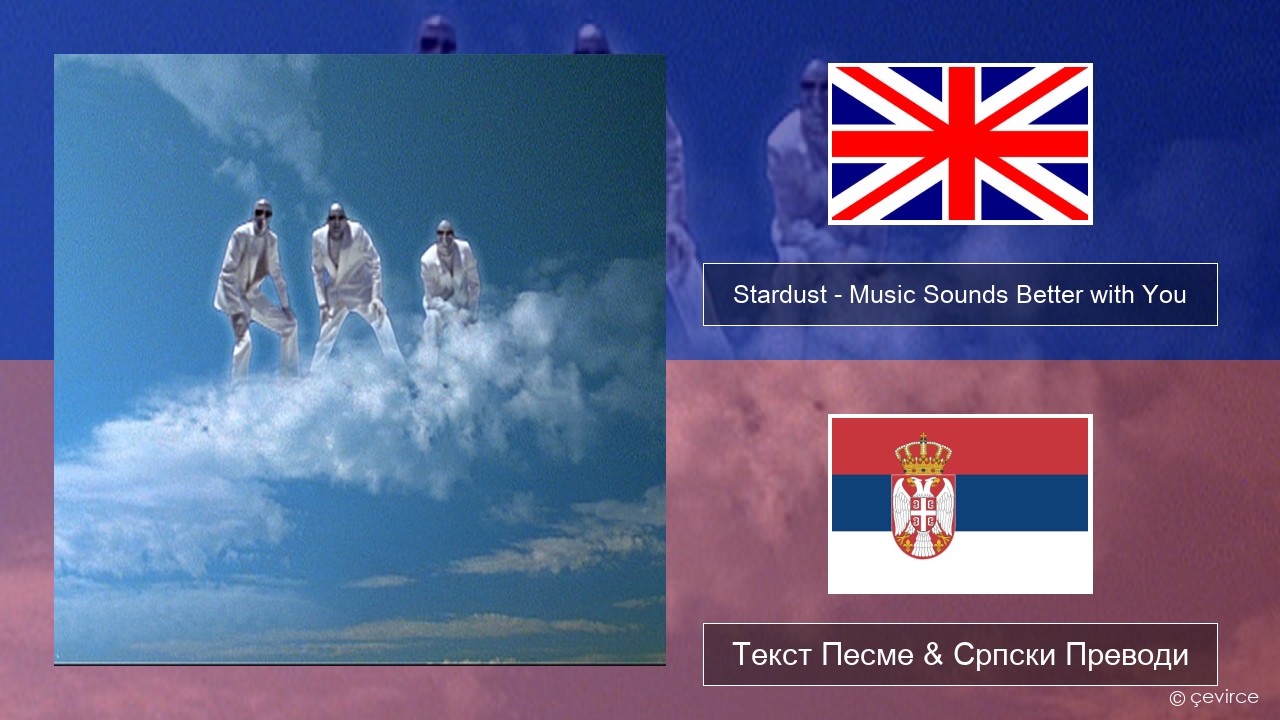 Stardust - Music Sounds Better with You

Текст Песме & Српски Преводи

© çevirce